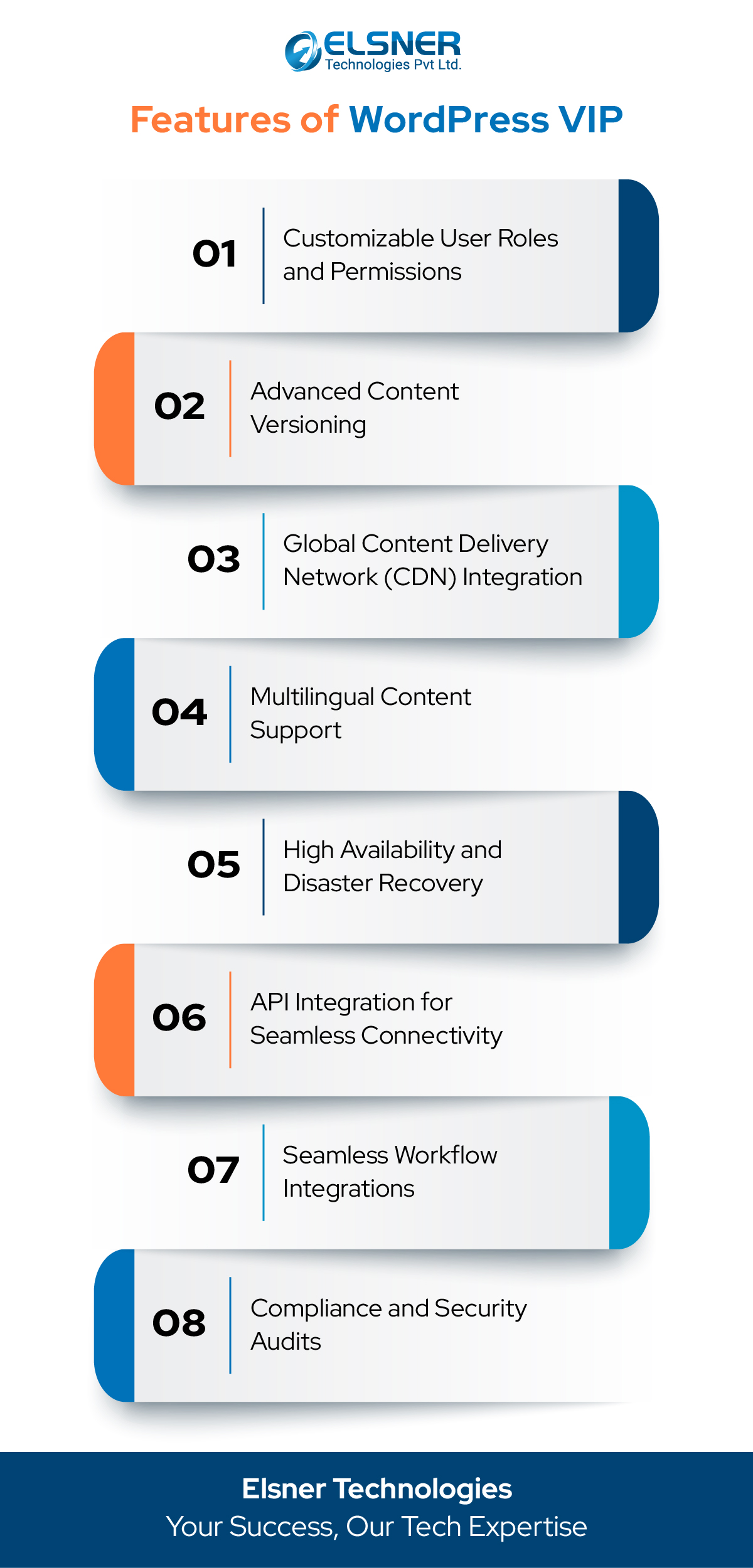 ELSNER
Technologies Pvt Ltd.

Features of WordPress VIP

01 Customizable User Roles and Permissions

02 Advanced Content Versioning

03 Global Content Delivery Network (CDN) Integration

04 Multilingual Content Support

05 High Availability and Disaster Recovery

06 API Integration for Seamless Connectivity

07 Seamless Workflow Integrations

08 Compliance and Security Audits

Elsner Technologies
Your Success, Our Tech Expertise